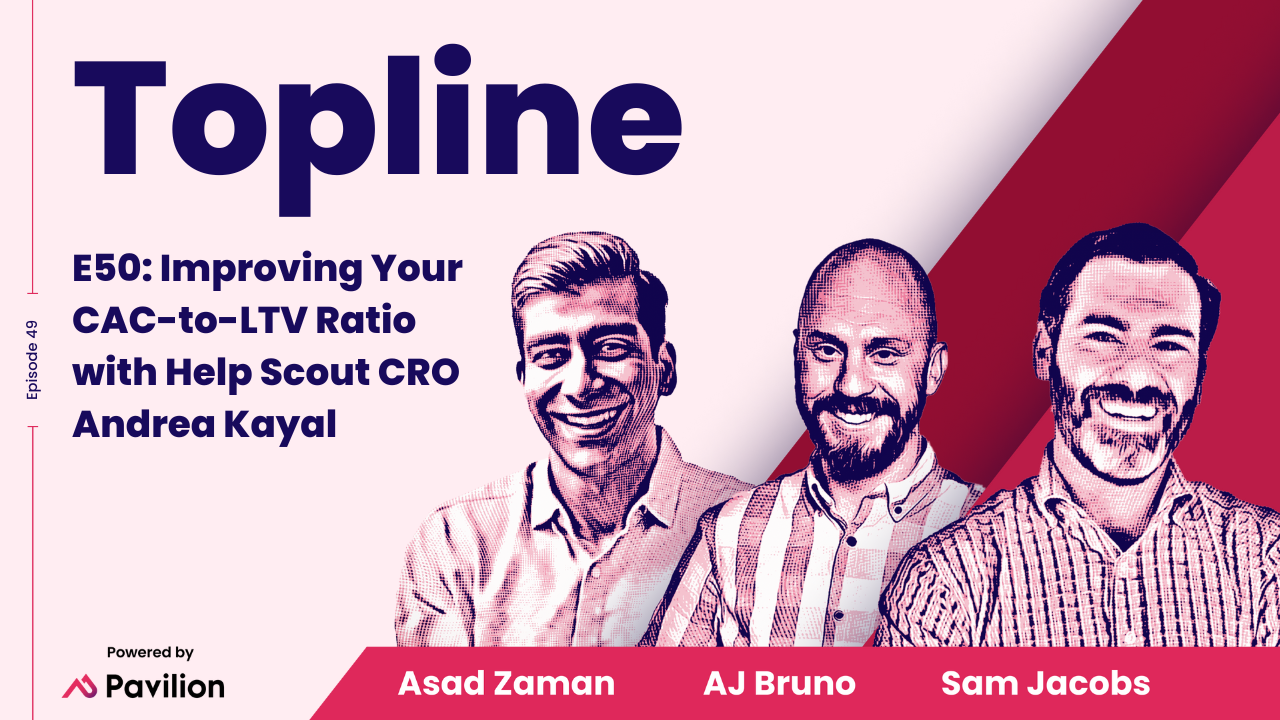 Topline

Episode 49

E50: Improving Your CAC-to-LTV Ratio with Help Scout CRO Andrea Kayal

Powered by
Pavilion

Asad Zaman
AJ Bruno
Sam Jacobs